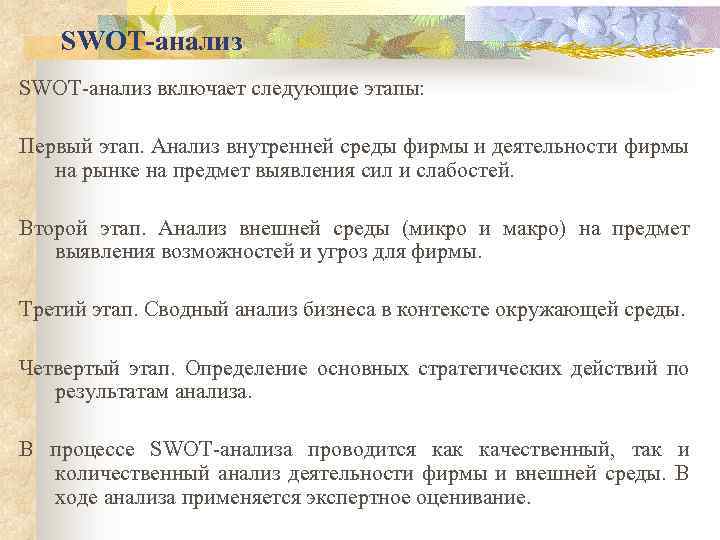 SWOT-анализ

SWOT-анализ включает следующие этапы:

Первый этап. Анализ внутренней среды фирмы и деятельности фирмы на рынке на предмет выявления сил и слабостей.

Второй этап. Анализ внешней среды (микро и макро) на предмет выявления возможностей и угроз для фирмы.

Третий этап. Сводный анализ бизнеса в контексте окружающей среды.

Четвертый этап. Определение основных стратегических действий по результатам анализа.

В процессе SWOT-анализа проводится как качественный, так и количественный анализ деятельности фирмы и внешней среды. В ходе анализа применяется экспертное оценивание.